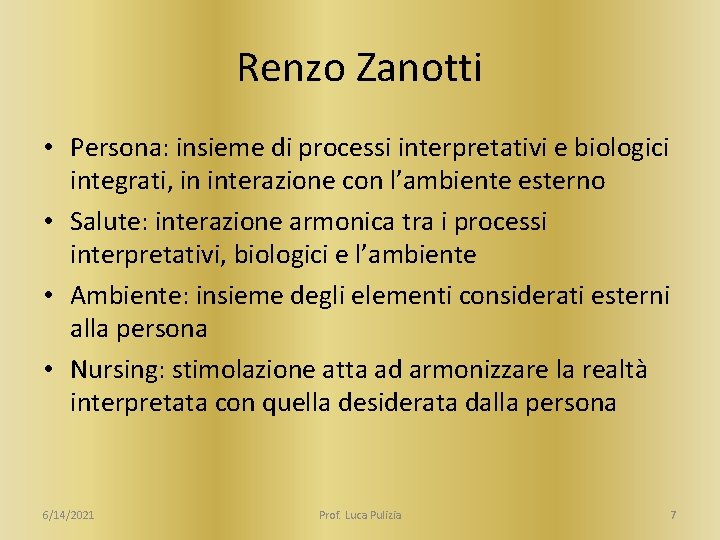 Renzo Zanotti

• Persona: insieme di processi interpretativi e biologici integrati, in interazione con l'ambiente esterno
• Salute: interazione armonica tra i processi interpretativi, biologici e l'ambiente
• Ambiente: insieme degli elementi considerati esterni alla persona
• Nursing: stimolazione atta ad armonizzare la realtà interpretata con quella desiderata dalla persona

6/14/2021 Prof. Luca Pulizia 7